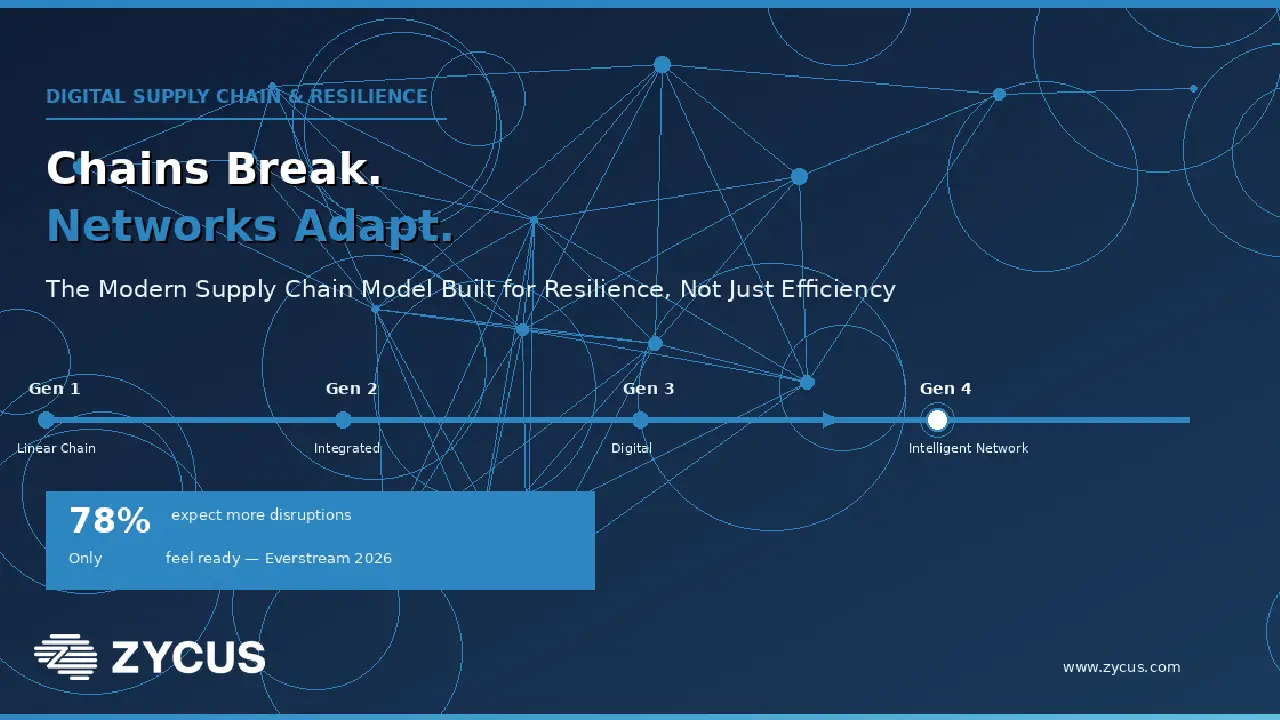 DIGITAL SUPPLY CHAIN & RESILIENCE

Chains Break.
Networks Adapt.

The Modern Supply Chain Model Built for Resilience, Not Just Efficiency

Gen 1
Linear Chain

Gen 2
Integrated

Gen 3
Digital

Gen 4
Intelligent Network

78% expect more disruptions
Only feel ready — Everstream 2026

ZYCUS

www.zycus.com